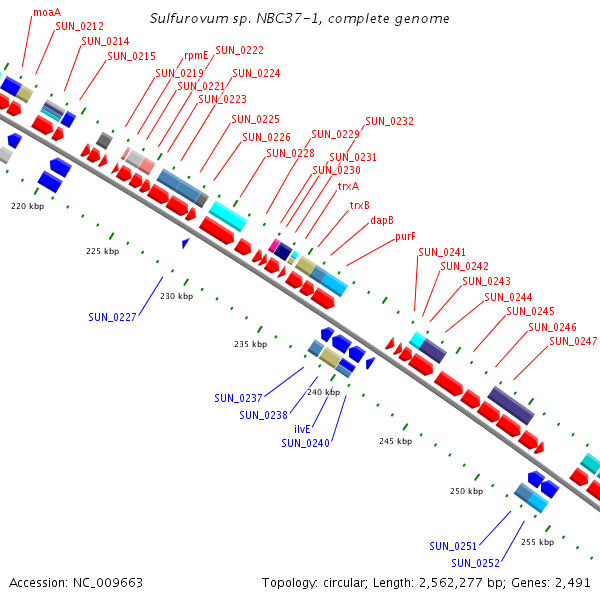 Sulfurovum sp. NBC37-1, complete genome

moaA
SUN_0212
SUN_0214
SUN_0215
rpmE
SUN_0222
SUN_0219
SUN_0224
SUN_0221
SUN_0223
SUN_0225
SUN_0226
SUN_0228
SUN_0229
SUN_0232
SUN_0231
SUN_0230
trxA
trxB
dapB
purF
SUN_0241
SUN_0242
SUN_0243
SUN_0244
SUN_0245
SUN_0246
SUN_0247

220 kbp
225 kbp
230 kbp
235 kbp
240 kbp
245 kbp
250 kbp
255 kbp

SUN_0227
SUN_0237
SUN_0238
ilvE
SUN_0240
SUN_0251
SUN_0252

Accession: NC_009663
Topology: circular; Length: 2,562,277 bp; Genes: 2,491